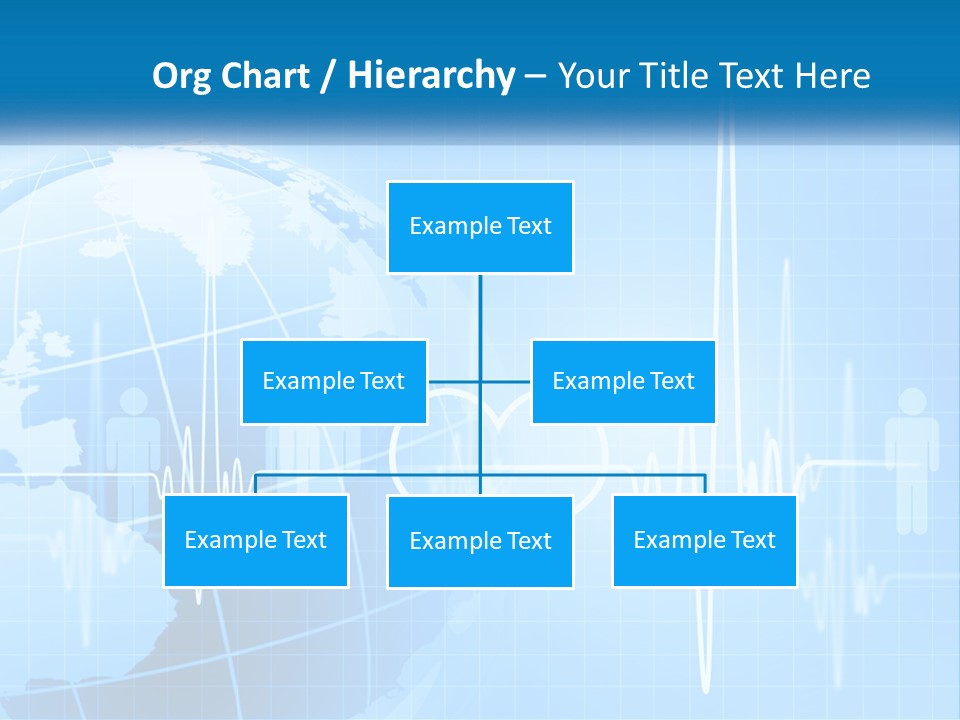 Org Chart / Hierarchy – Your Title Text Here

Example Text

Example Text

Example Text

Example Text

Example Text

Example Text